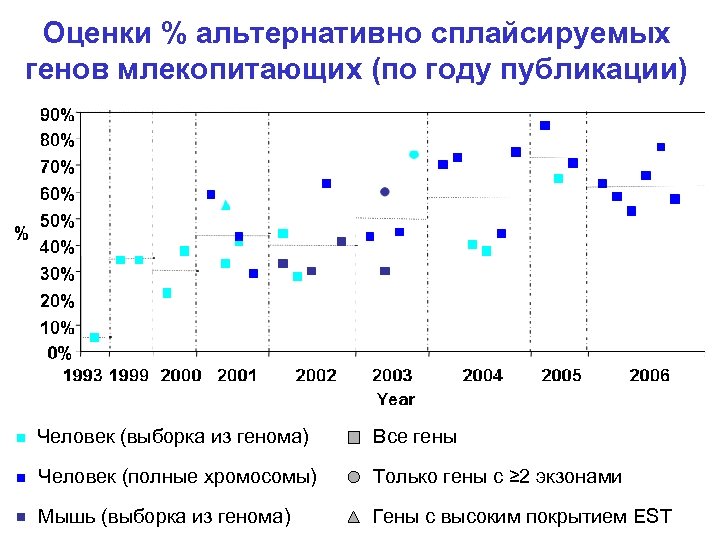 Оценки % альтернативно сплайсируемых генов млекопитающих (по году публикации)

90%
80%
70%
60%
50%
40%
30%
20%
10%
0%

%

1993 1999 2000 2001 2002 2003 2004 2005 2006

Year

Человек (выборка из генома)
Человек (полные хромосомы)
Мышь (выборка из генома)
Все гены
Только гены с ≥2 экзонами
Гены с высоким покрытием EST